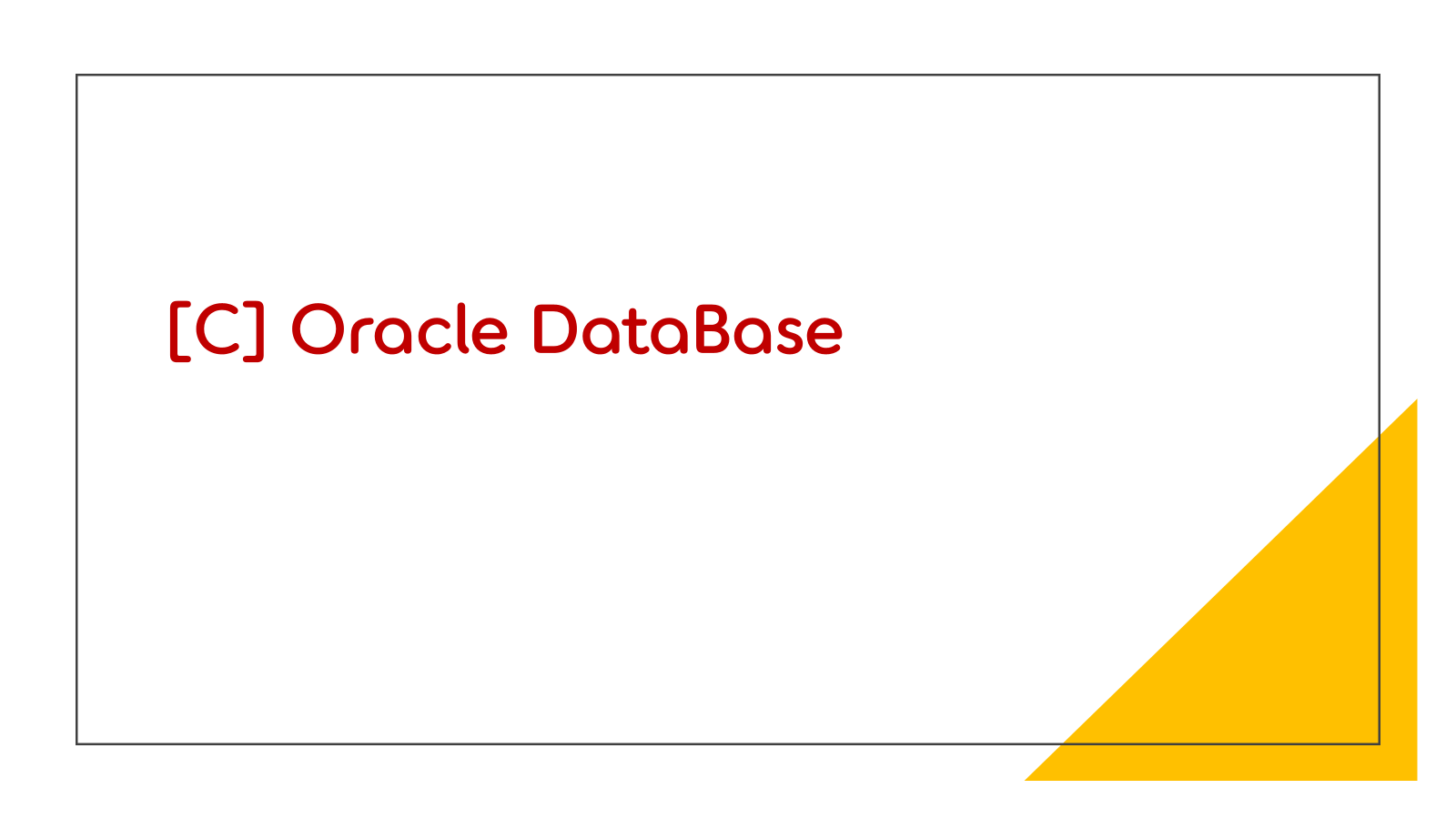 [C] Oracle DataBase